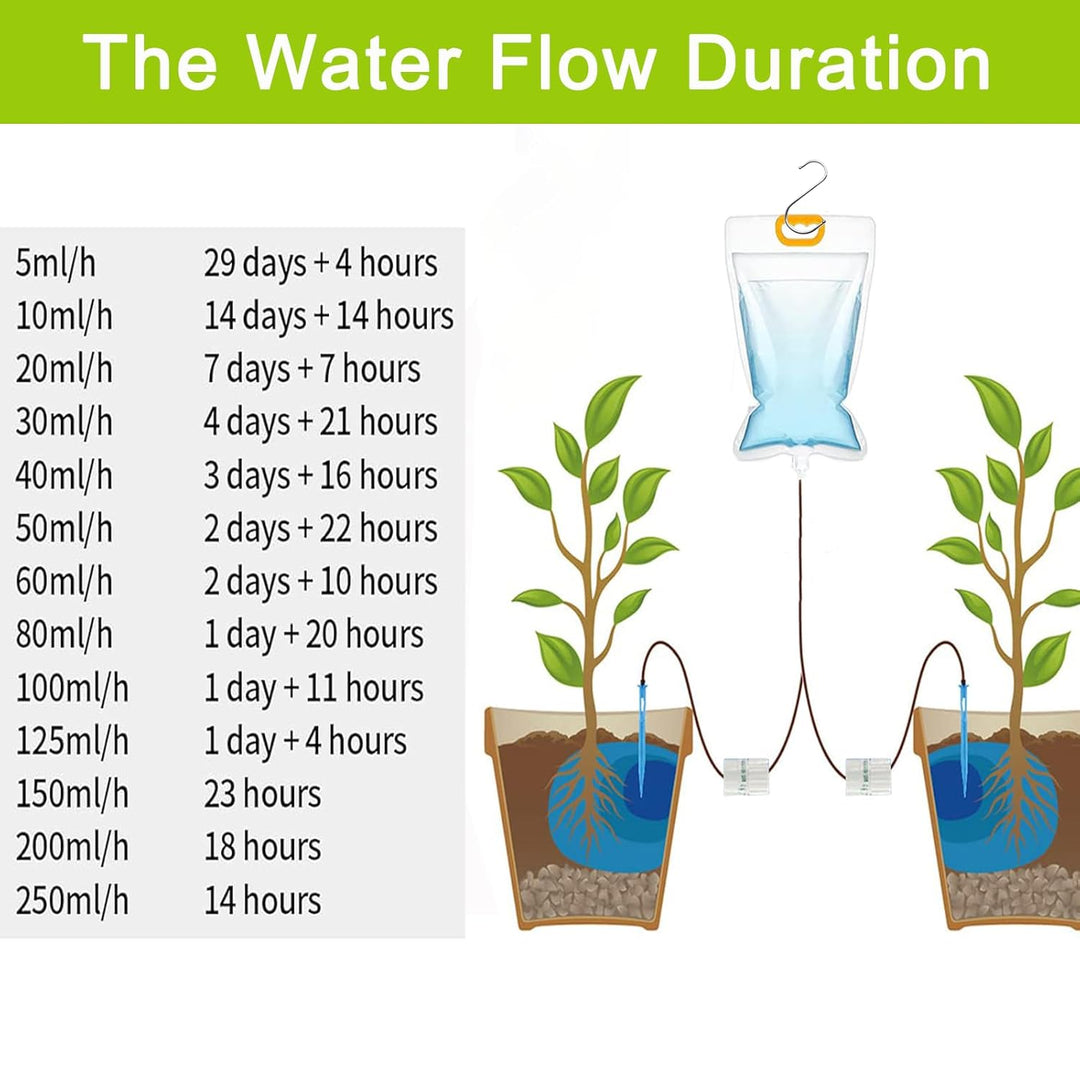 The Water Flow Duration

| | |
|---|---|
| 5ml/h | 29 days + 4 hours |
| 10ml/h | 14 days + 14 hours |
| 20ml/h | 7 days + 7 hours |
| 30ml/h | 4 days + 21 hours |
| 40ml/h | 3 days + 16 hours |
| 50ml/h | 2 days + 22 hours |
| 60ml/h | 2 days + 10 hours |
| 80ml/h | 1 day + 20 hours |
| 100ml/h | 1 day + 11 hours |
| 125ml/h | 1 day + 4 hours |
| 150ml/h | 23 hours |
| 200ml/h | 18 hours |
| 250ml/h | 14 hours |